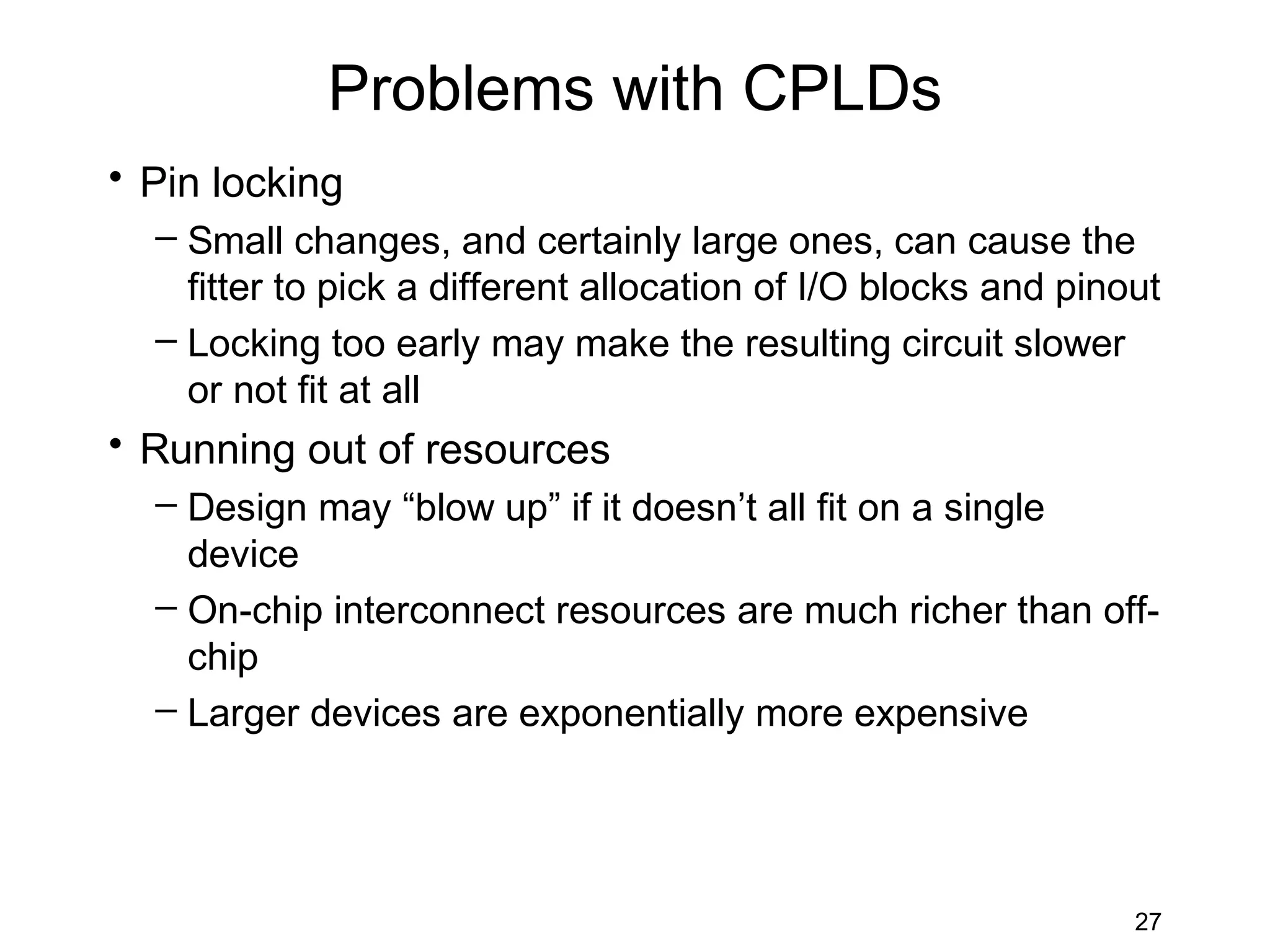 Problems with CPLDs

• Pin locking
  – Small changes, and certainly large ones, can cause the fitter to pick a different allocation of I/O blocks and pinout
  – Locking too early may make the resulting circuit slower or not fit at all
• Running out of resources
  – Design may “blow up” if it doesn’t all fit on a single device
  – On-chip interconnect resources are much richer than off-chip
  – Larger devices are exponentially more expensive

27